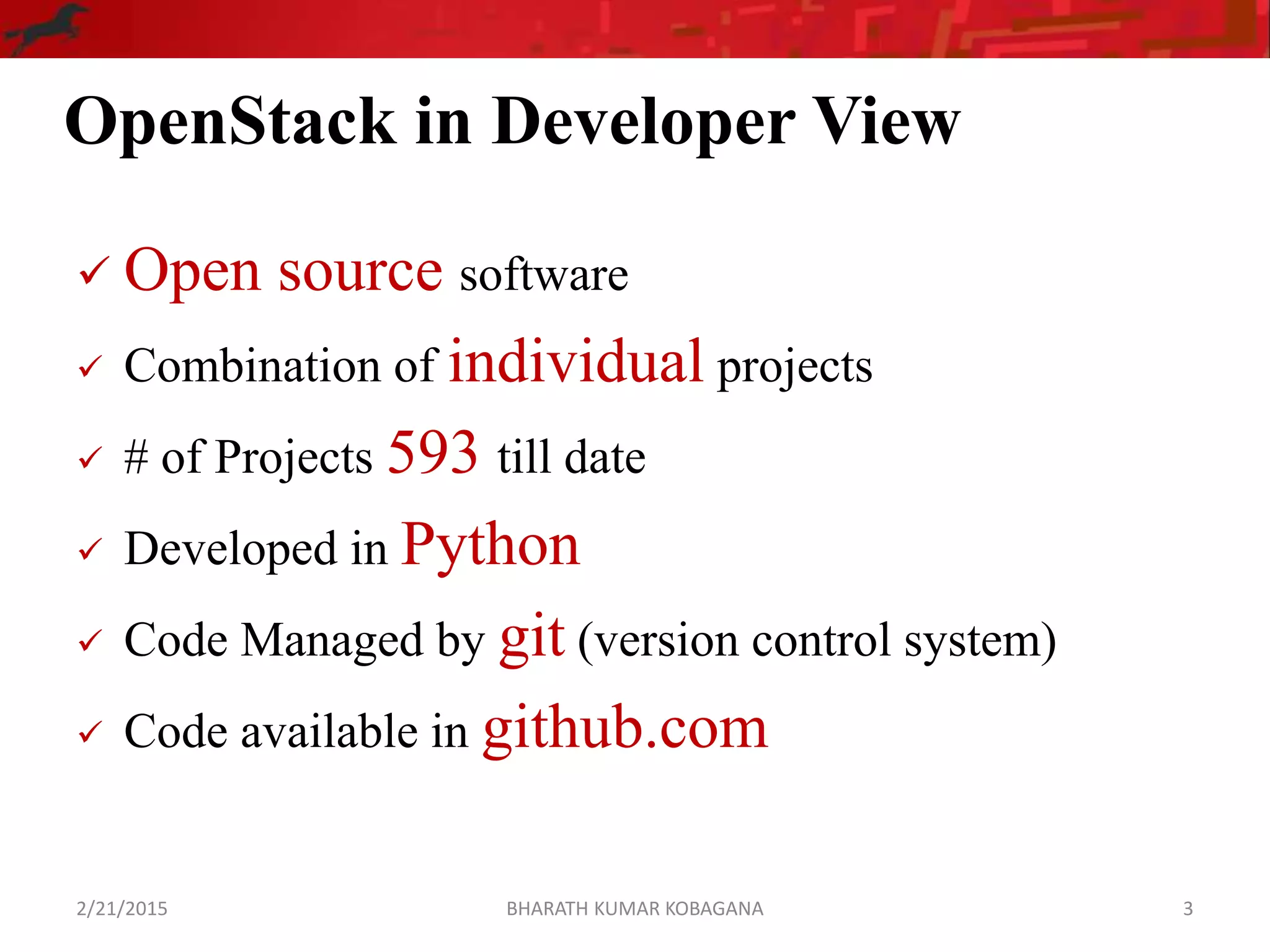 OpenStack in Developer View

✓ Open source software

✓ Combination of individual projects

✓ # of Projects 593 till date

✓ Developed in Python

✓ Code Managed by git (version control system)

✓ Code available in github.com

2/21/2015 BHARATH KUMAR KOBAGANA 3